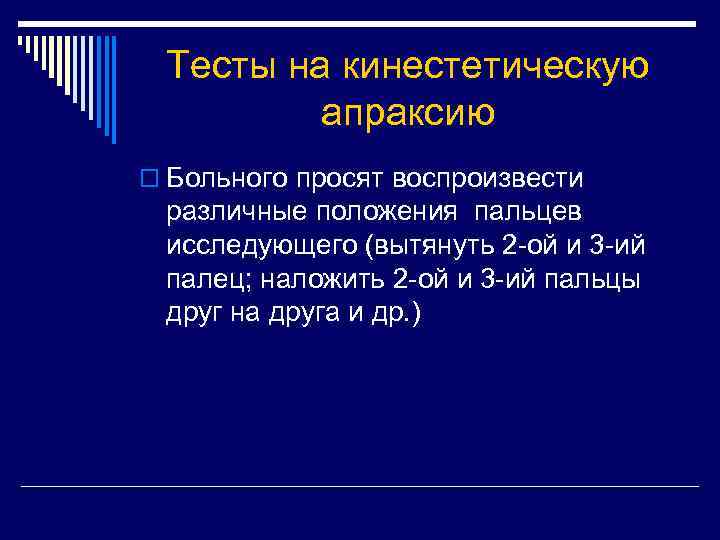 Тесты на кинестетическую апраксию

Больного просят воспроизвести различные положения пальцев исследующего (вытянуть 2-ой и 3-ий палец; наложить 2-ой и 3-ий пальцы друг на друга и др.)